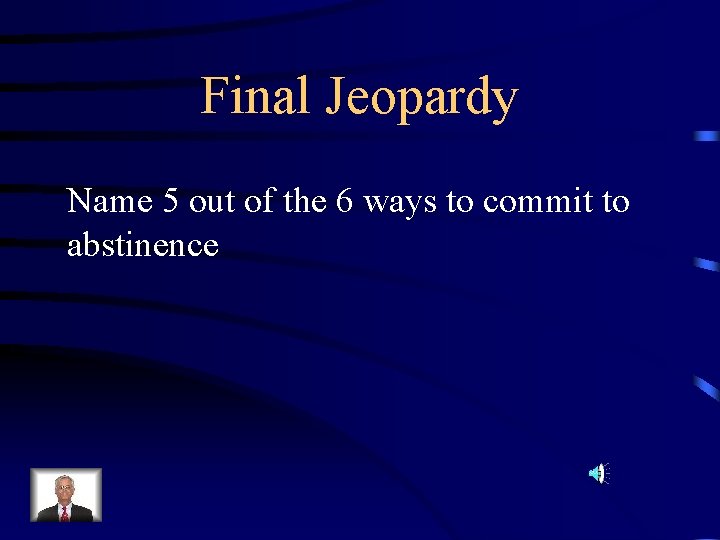 Final Jeopardy

Name 5 out of the 6 ways to commit to abstinence